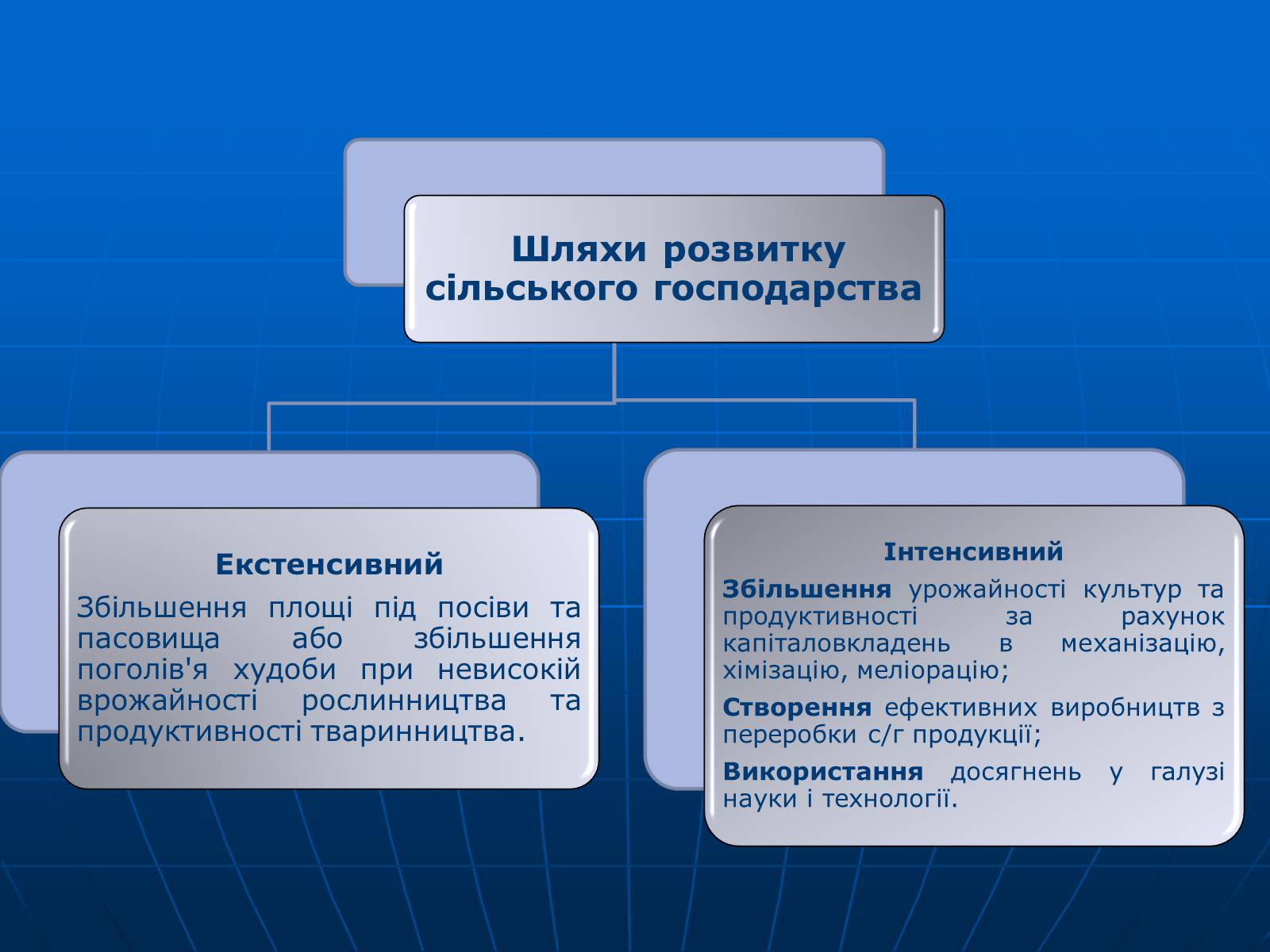 Шляхи розвитку сільського господарства

Екстенсивний

Збільшення площі під посіви та пасовища або збільшення поголів'я худоби при невисокій врожайності рослинництва та продуктивності тваринництва.

Інтенсивний

Збільшення урожайності культур та продуктивності за рахунок капіталовкладень в механізацію, хімізацію, меліорацію;

Створення ефективних виробництв з переробки с/г продукції;

Використання досягнень у галузі науки і технології.